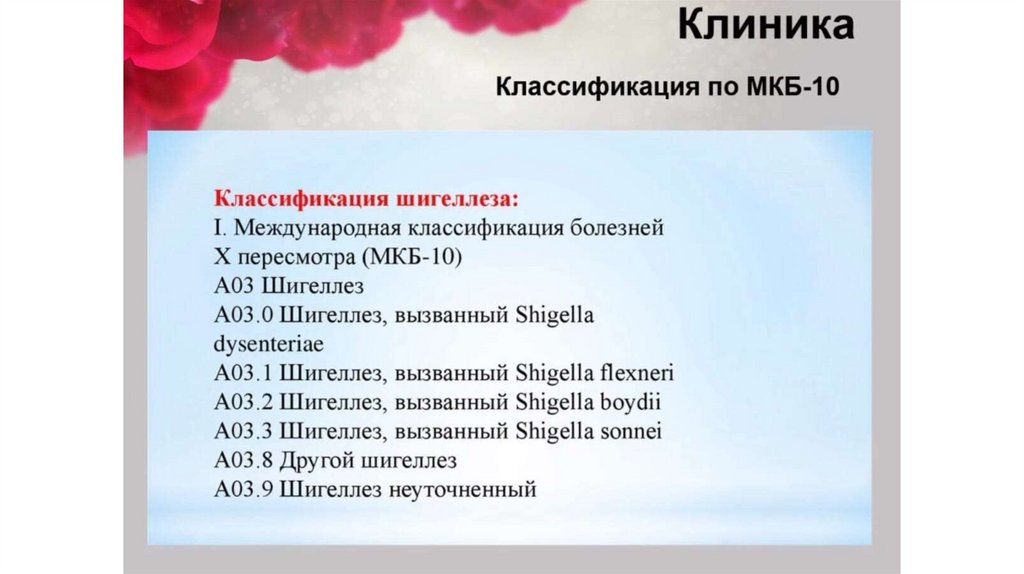 Клиника

Классификация по МКБ-10

Классификация шигеллеза:
I. Международная классификация болезней X пересмотра (МКБ-10)
A03 Шигеллез
A03.0 Шигеллез, вызванный Shigella dysenteriae
A03.1 Шигеллез, вызванный Shigella flexneri
A03.2 Шигеллез, вызванный Shigella boydii
A03.3 Шигеллез, вызванный Shigella sonnei
A03.8 Другой шигеллез
A03.9 Шигеллез неуточненный